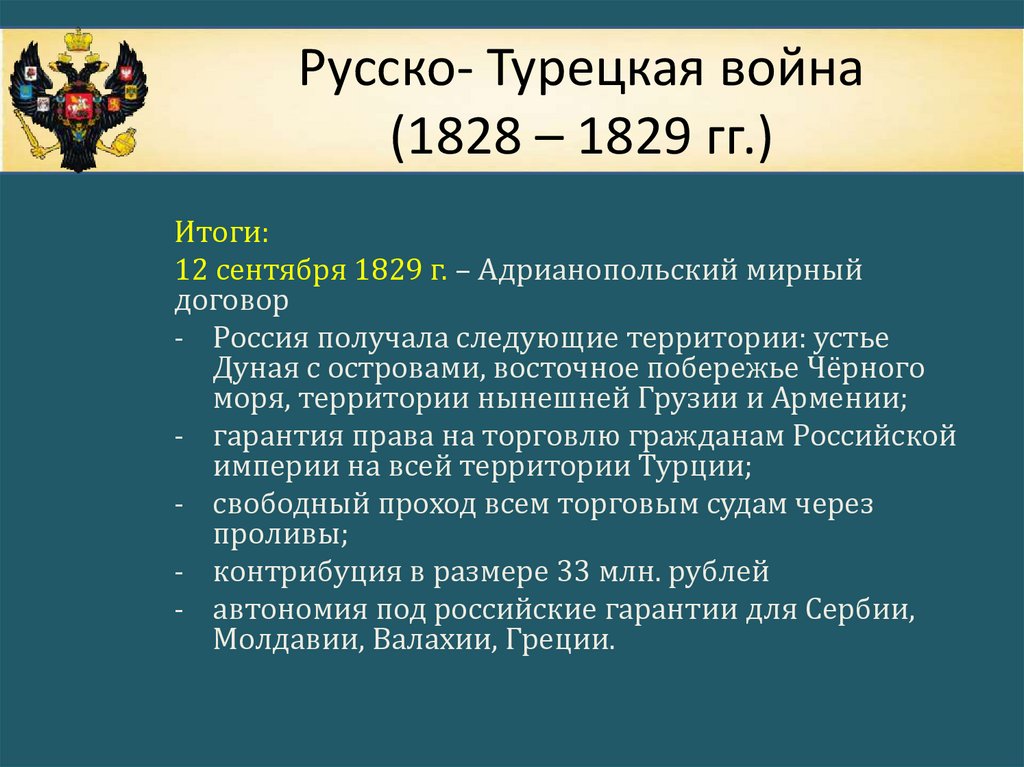 Русско- Турецкая война
(1828 – 1829 гг.)

Итоги:

12 сентября 1829 г. – Адрианопольский мирный договор

- Россия получала следующие территории: устье Дуная с островами, восточное побережье Чёрного моря, территории нынешней Грузии и Армении;
- гарантия права на торговлю гражданам Российской империи на всей территории Турции;
- свободный проход всем торговым судам через проливы;
- контрибуция в размере 33 млн. рублей
- автономия под российские гарантии для Сербии, Молдавии, Валахии, Греции.